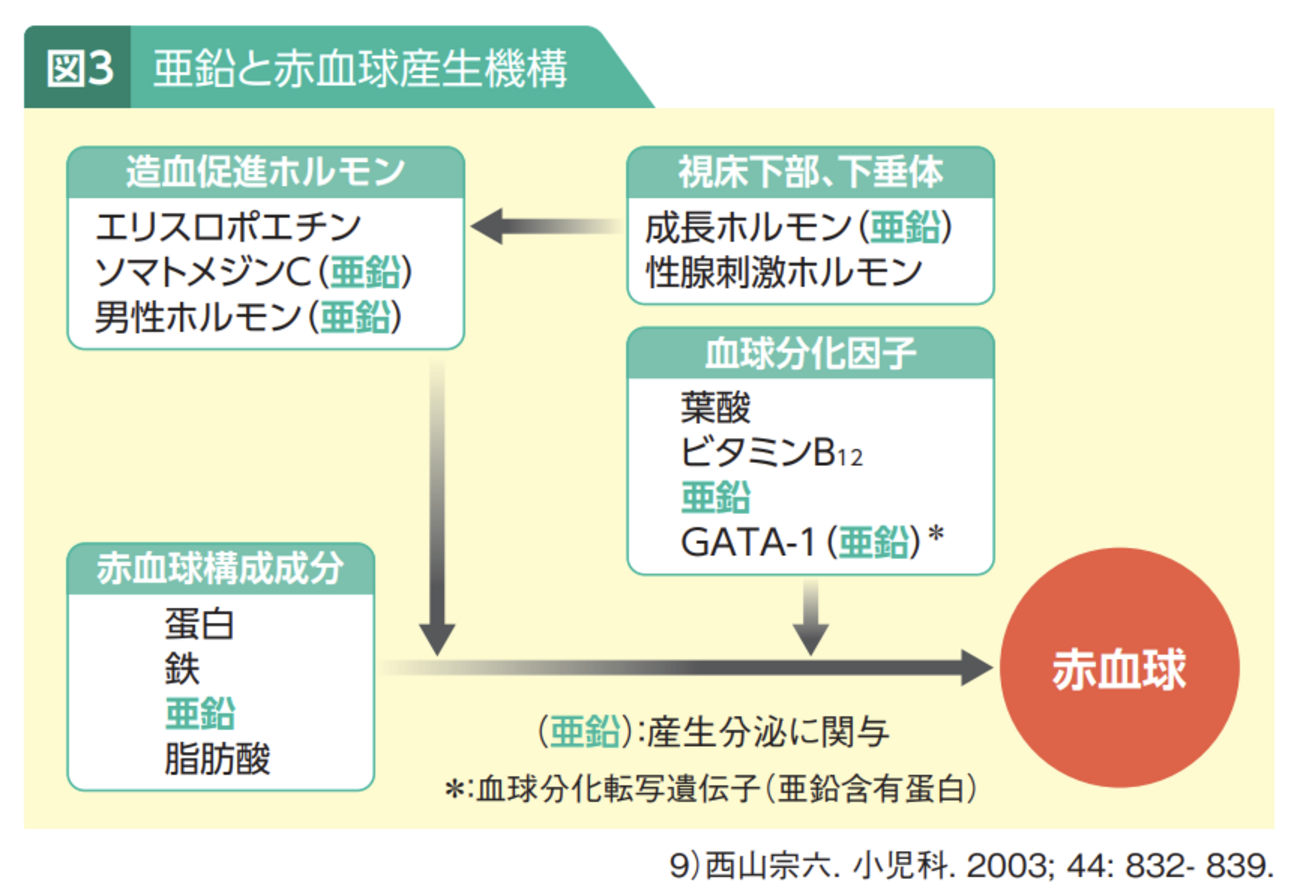 図3 亜鉛と赤血球産生機構

造血促進ホルモン
エリスロポエチン
ソマトメジンC（亜鉛）
男性ホルモン（亜鉛）

視床下部、下垂体
成長ホルモン（亜鉛）
性腺刺激ホルモン

血球分化因子
葉酸
ビタミン$B_{12}$
亜鉛
GATA-1（亜鉛）＊

赤血球構成成分
蛋白
鉄
亜鉛
脂肪酸

赤血球

（亜鉛）：産生分泌に関与
＊：血球分化転写遺伝子（亜鉛含有蛋白）

9）西山宗六. 小児科. 2003; 44: 832- 839.